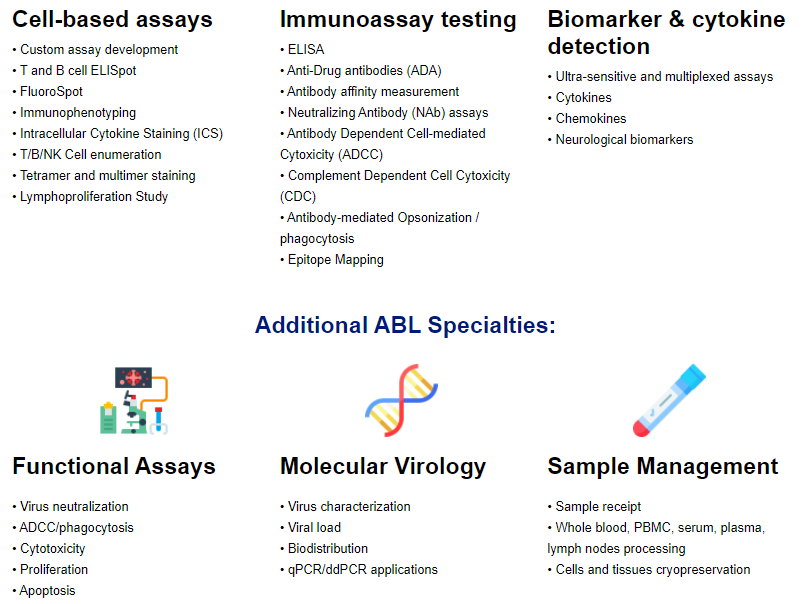 Cell-based assays

• Custom assay development
• T and B cell ELISpot
• FluoroSpot
• Immunophenotyping
• Intracellular Cytokine Staining (ICS)
• T/B/NK Cell enumeration
• Tetramer and multimer staining
• Lymphoproliferation Study

Immunoassay testing

• ELISA
• Anti-Drug antibodies (ADA)
• Antibody affinity measurement
• Neutralizing Antibody (NAb) assays
• Antibody Dependent Cell-mediated Cytoxicity (ADCC)
• Complement Dependent Cell Cytoxicity (CDC)
• Antibody-mediated Opsonization / phagocytosis
• Epitope Mapping

Biomarker & cytokine detection

• Ultra-sensitive and multiplexed assays
• Cytokines
• Chemokines
• Neurological biomarkers

Additional ABL Specialties:

Functional Assays

• Virus neutralization
• ADCC/phagocytosis
• Cytotoxicity
• Proliferation
• Apoptosis

Molecular Virology

• Virus characterization
• Viral load
• Biodistribution
• qPCR/ddPCR applications

Sample Management

• Sample receipt
• Whole blood, PBMC, serum, plasma, lymph nodes processing
• Cells and tissues cryopreservation